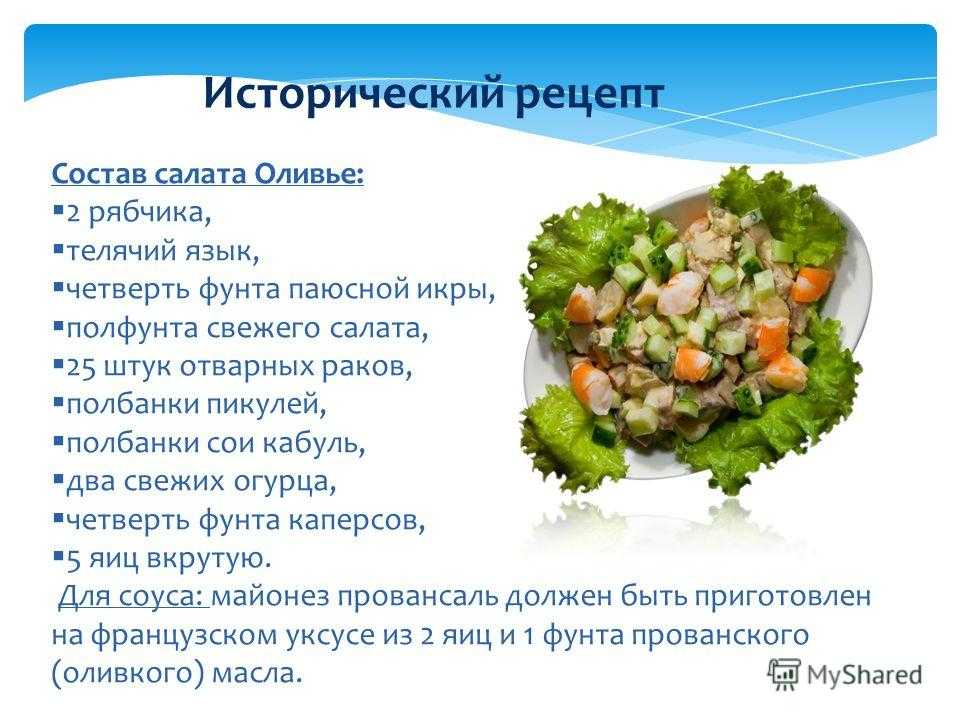 Исторический рецепт

Состав салата Оливье:
▪2 рябчика,
▪телячий язык,
▪четверть фунта паюсной икры,
▪полфунта свежего салата,
▪25 штук отварных раков,
▪полбанки пикулей,
▪полбанки сои кабуль,
▪два свежих огурца,
▪четверть фунта каперсов,
▪5 яиц вкрутую.
Для соуса: майонез провансаль должен быть приготовлен на французском уксусе из 2 яиц и 1 фунта прованского (оливкого) масла.

MyShared